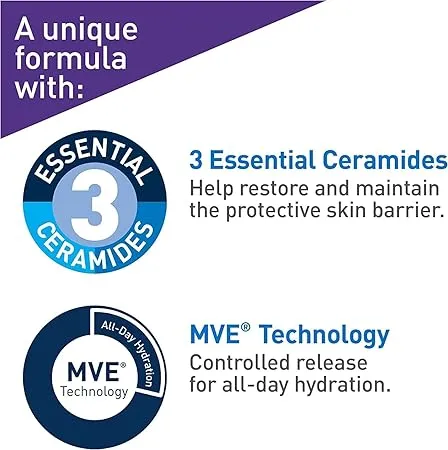 A unique formula with:

ESSENTIAL 3 CERAMIDES

3 Essential Ceramides
Help restore and maintain the protective skin barrier.

All-Day Hydration
MVE®
Technology

MVE® Technology
Controlled release for all-day hydration.